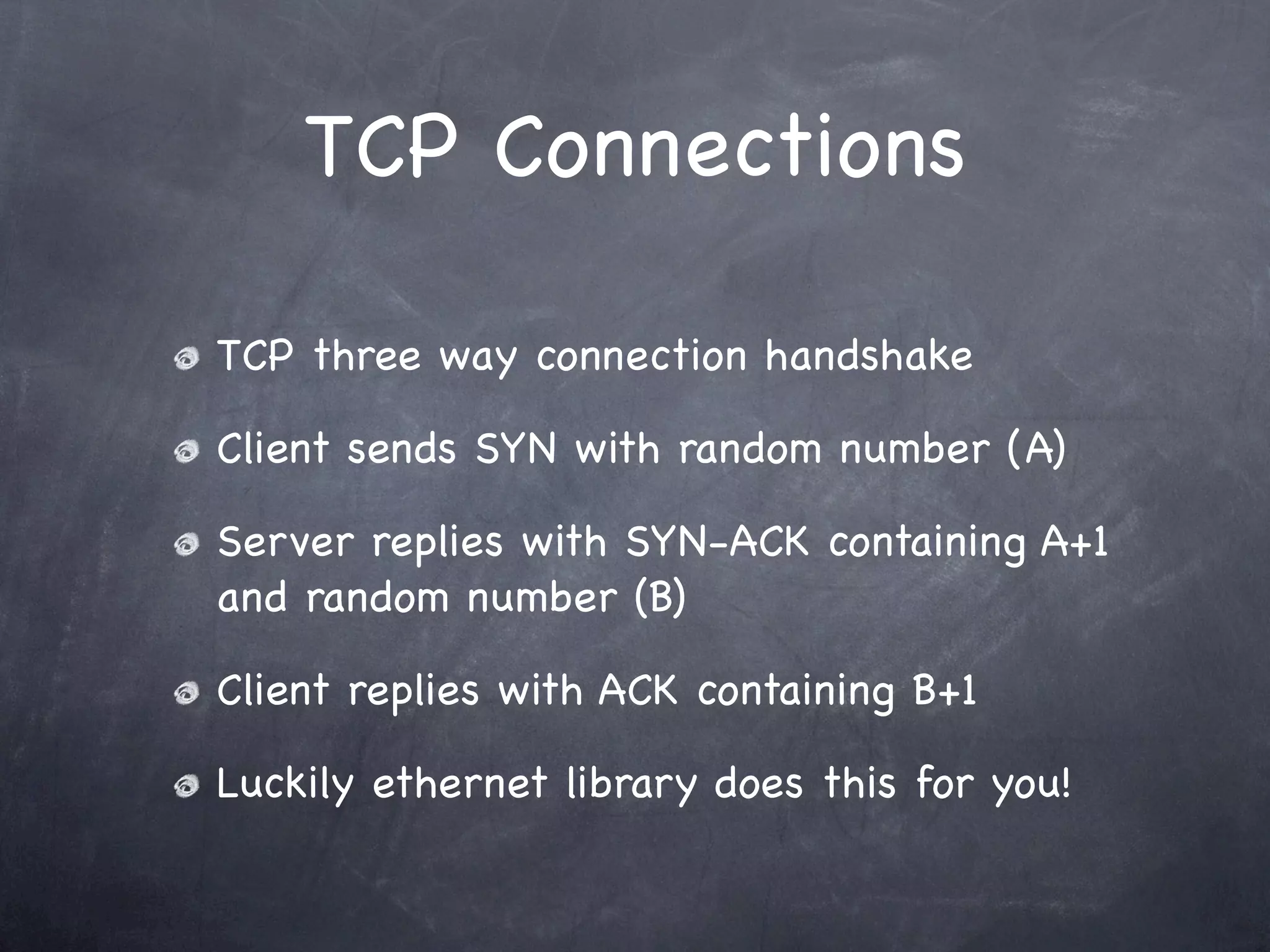 TCP Connections

TCP three way connection handshake

Client sends SYN with random number (A)

Server replies with SYN-ACK containing A+1 and random number (B)

Client replies with ACK containing B+1

Luckily ethernet library does this for you!